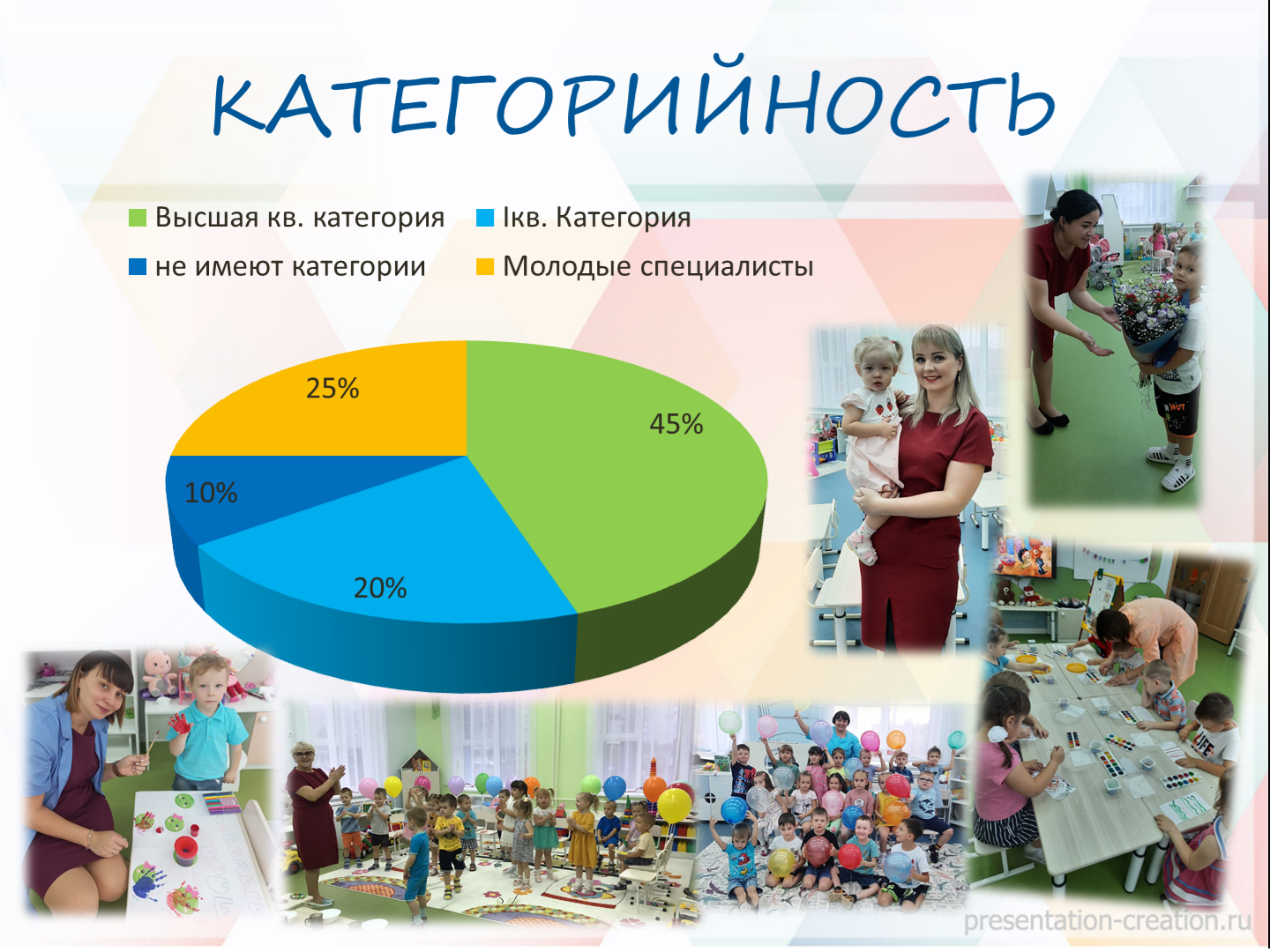 КАТЕГОРИЙНОСТЬ

Высшая кв. категория
Iкв. Категория
не имеют категории
Молодые специалисты

25%
45%
10%
20%

presentation-creation.ru